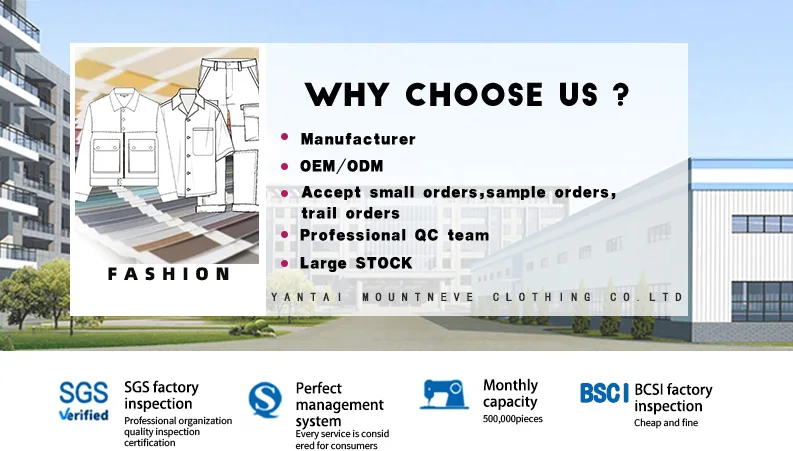 FASHION

WHY CHOOSE US ?

• Manufacturer
• OEM/ODM
• Accept small orders,sample orders, trail orders
• Professional QC team
• Large STOCK

YANTAI MOUNTNEVE CLOTHING CO.LTD

SGS Verified
SGS factory inspection
Professional organization quality inspection certification

Perfect management system
Every service is considered for consumers

Monthly capacity
500,000pieces

BSCI
BCSI factory inspection
Cheap and fine